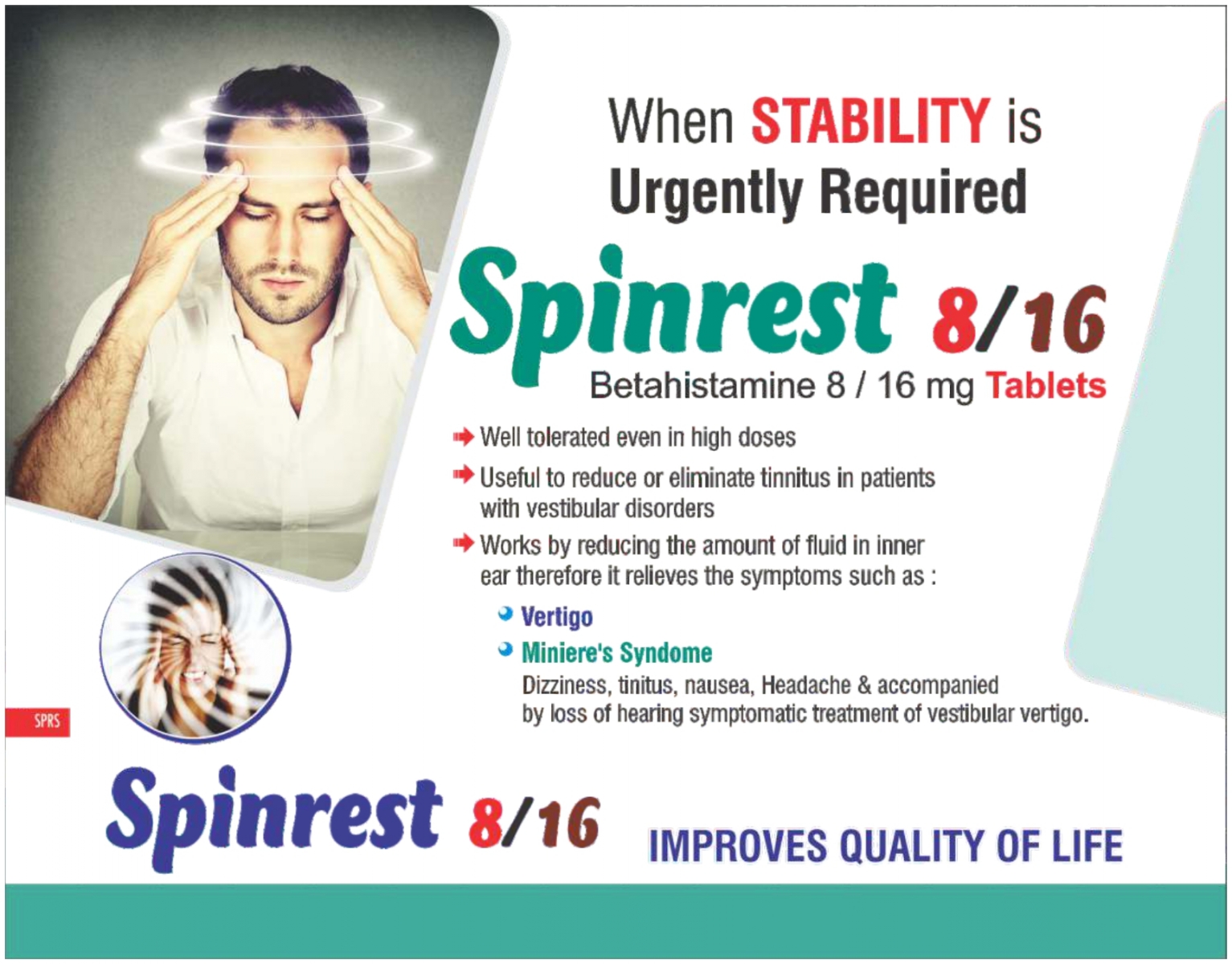 When STABILITY is Urgently Required

Spinrest 8/16

Betahistamine 8 / 16 mg Tablets

Well tolerated even in high doses

Useful to reduce or eliminate tinnitus in patients with vestibular disorders

Works by reducing the amount of fluid in inner ear therefore it relieves the symptoms such as :

Vertigo

Miniere's Syndome

Dizziness, tinitus, nausea, Headache & accompanied by loss of hearing symptomatic treatment of vestibular vertigo.

SPRS

Spinrest 8/16

IMPROVES QUALITY OF LIFE